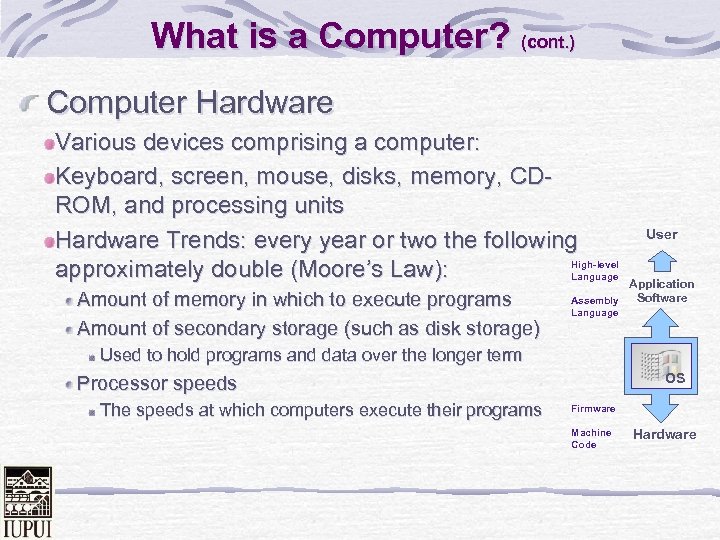 What is a Computer? (cont.)

Computer Hardware

Various devices comprising a computer:

Keyboard, screen, mouse, disks, memory, CD-ROM, and processing units

Hardware Trends: every year or two the following approximately double (Moore's Law):

Amount of memory in which to execute programs

Amount of secondary storage (such as disk storage)

Used to hold programs and data over the longer term

Processor speeds

The speeds at which computers execute their programs

User

High-level Language

Application Software

Assembly Language

OS

Firmware

Machine Code

Hardware

IUPUI